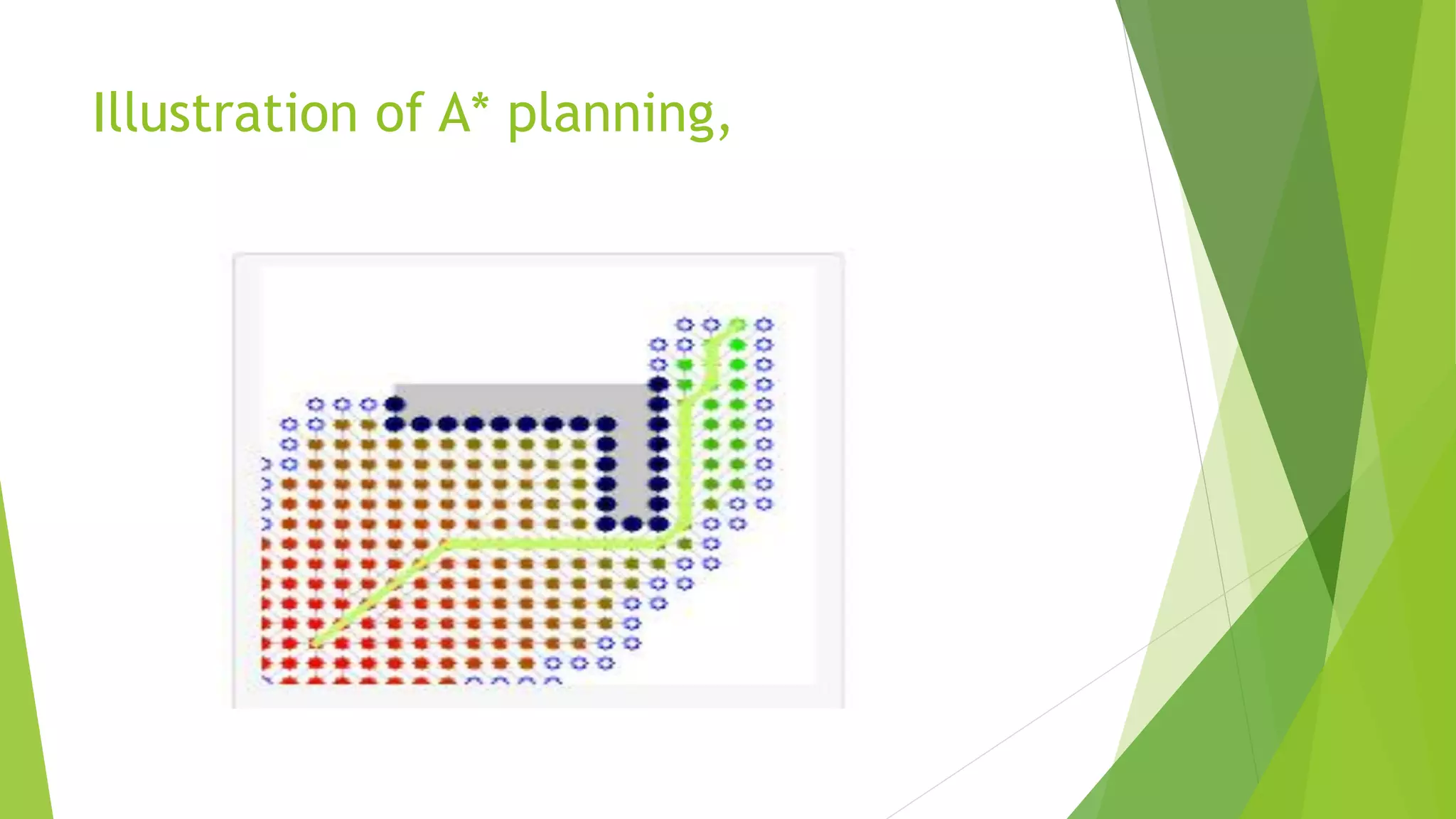 Illustration of A* planning,